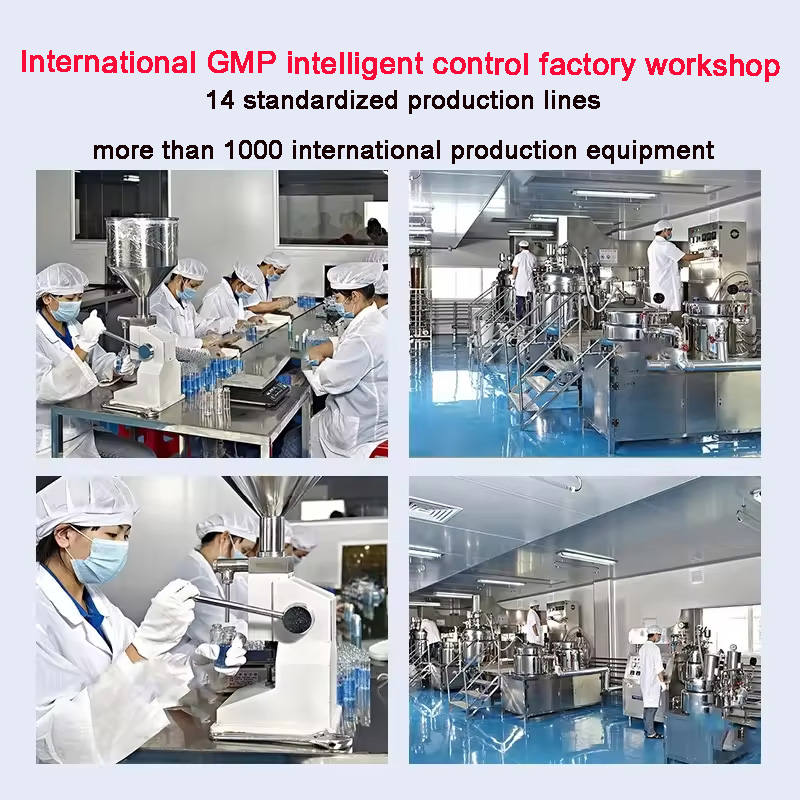 International GMP intelligent control factory workshop
14 standardized production lines

more than 1000 international production equipment